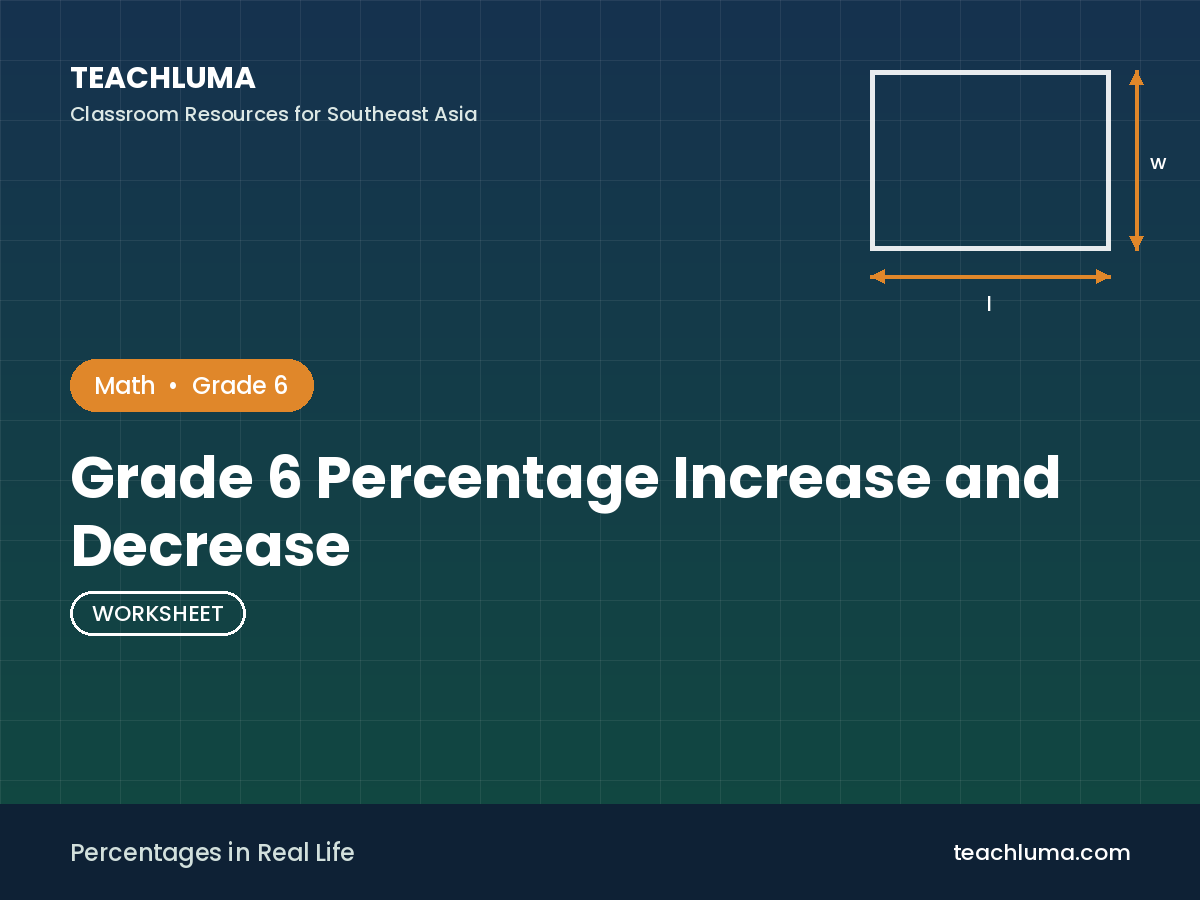 TEACHLUMA
Classroom Resources for Southeast Asia

w

l

Math • Grade 6

Grade 6 Percentage Increase and Decrease

WORKSHEET

Percentages in Real Life

teachluma.com